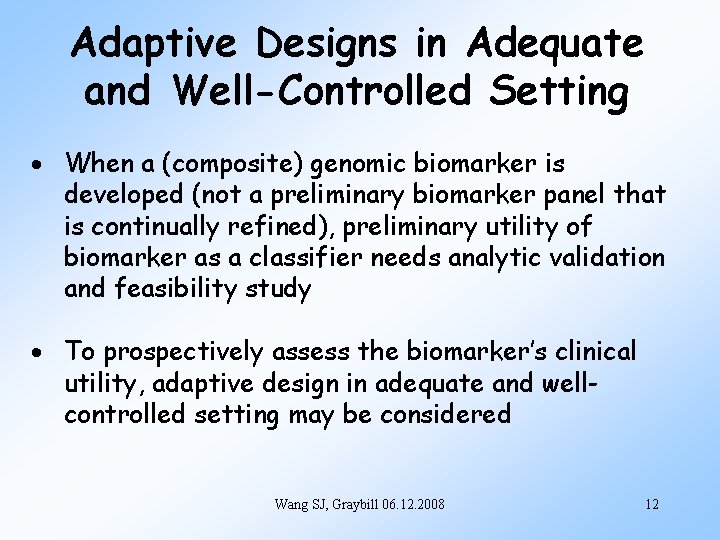 Adaptive Designs in Adequate and Well-Controlled Setting

• When a (composite) genomic biomarker is developed (not a preliminary biomarker panel that is continually refined), preliminary utility of biomarker as a classifier needs analytic validation and feasibility study

• To prospectively assess the biomarker's clinical utility, adaptive design in adequate and well-controlled setting may be considered

Wang SJ, Graybill 06.12.2008

12